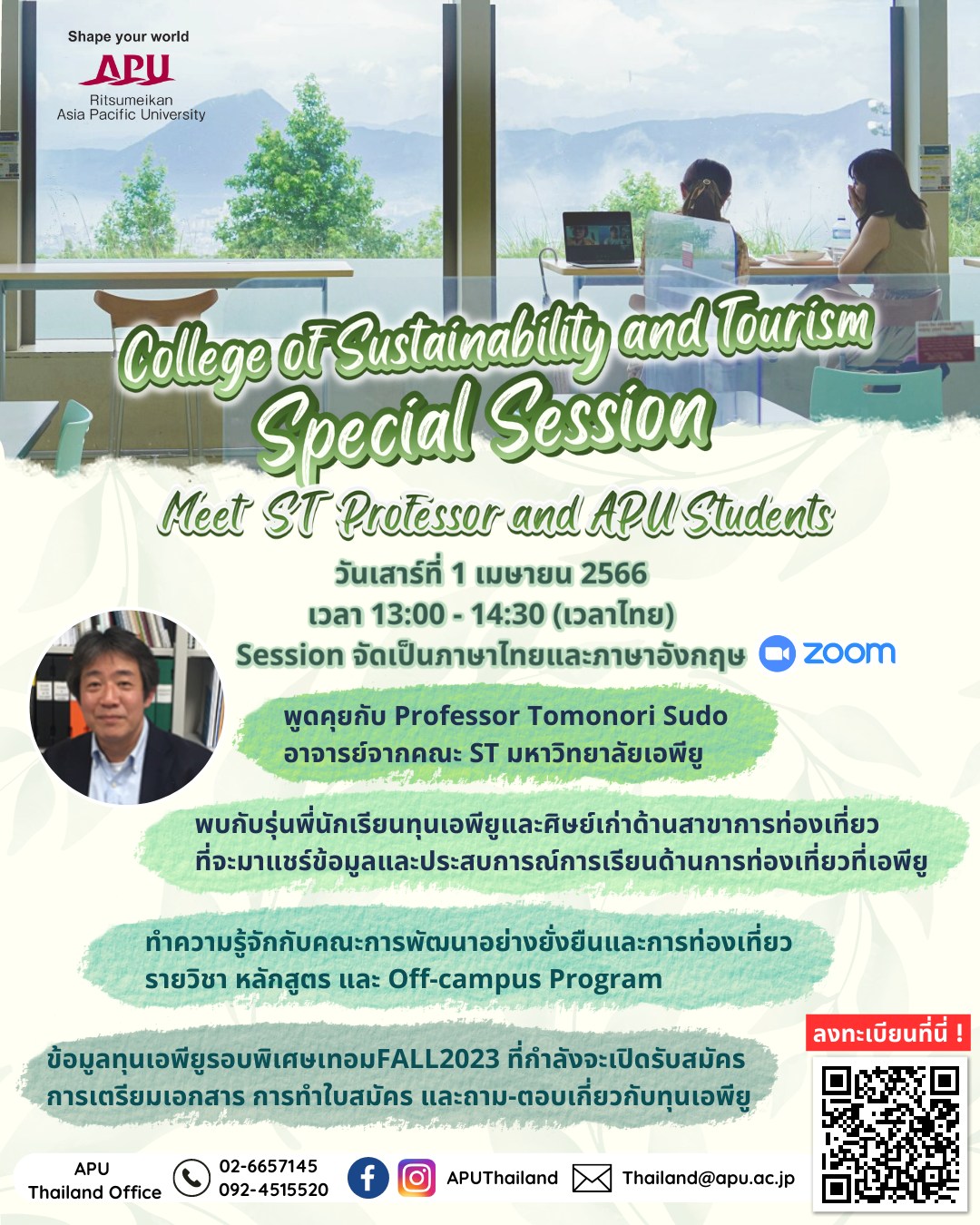 Shape your world
APU
Ritsumeikan
Asia Pacific University

College of Sustainability and Tourism
Special Session
Meet ST Professor and APU Students

วันเสาร์ที่ 1 เมษายน 2566
เวลา 13:00 - 14:30 (เวลาไทย)
Session จัดเป็นภาษาไทยและภาษาอังกฤษ zoom

พูดคุยกับ Professor Tomonori Sudo
อาจารย์จากคณะ ST มหาวิทยาลัยเอพียู

พบกับรุ่นพี่นักเรียนทุนเอพียูและศิษย์เก่าด้านสาขาการท่องเที่ยว ที่จะมาแชร์ข้อมูลและประสบการณ์การเรียนด้านการท่องเที่ยวที่เอพียู

ทำความรู้จักกับคณะการพัฒนาอย่างยั่งยืนและการท่องเที่ยว รายวิชา หลักสูตร และ Off-campus Program

ข้อมูลทุนเอพียูรอบพิเศษเทอมFALL2023 ที่กำลังจะเปิดรับสมัคร การเตรียมเอกสาร การทำใบสมัคร และถาม-ตอบเกี่ยวกับทุนเอพียู

ลงทะเบียนที่นี่ !

APU
Thailand Office
02-6657145
092-4515520
APUThailand
Thailand@apu.ac.jp